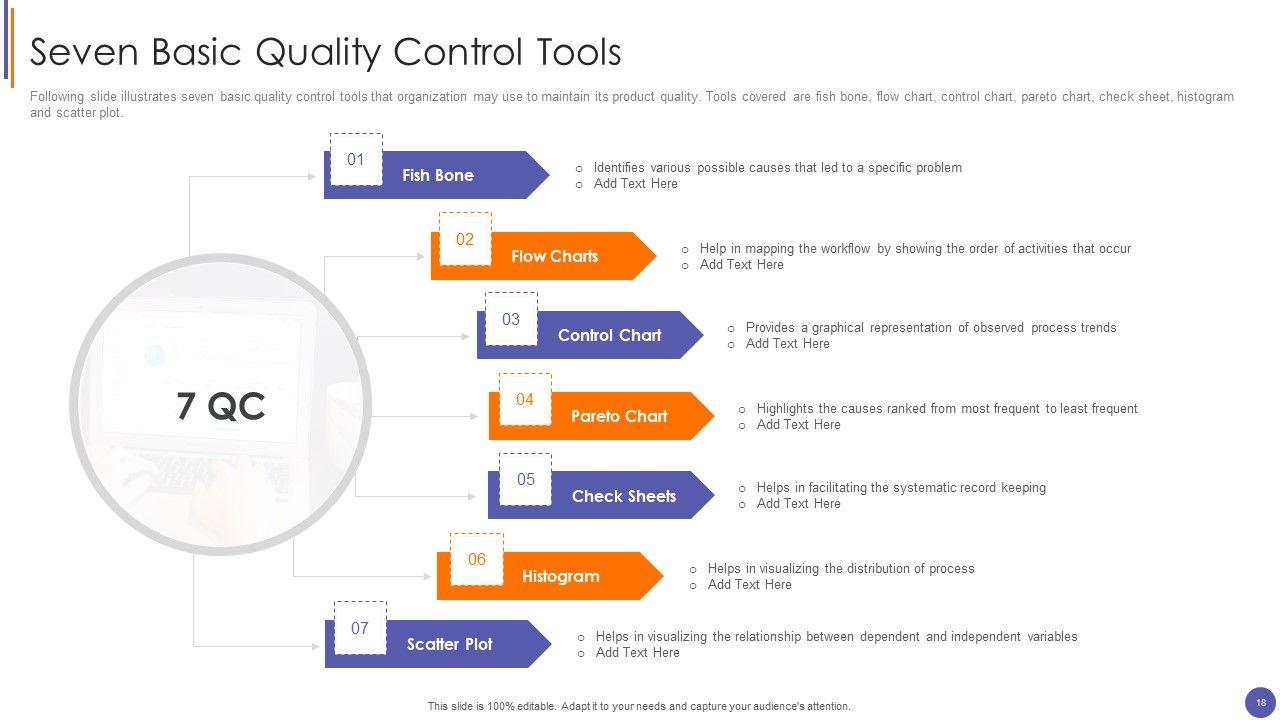 Seven Basic Quality Control Tools

Following slide illustrates seven basic quality control tools that organization may use to maintain its product quality. Tools covered are fish bone, flow chart, control chart, pareto chart, check sheet, histogram and scatter plot.

7 QC

01 Fish Bone
o Identifies various possible causes that led to a specific problem
o Add Text Here

02 Flow Charts
o Help in mapping the workflow by showing the order of activities that occur
o Add Text Here

03 Control Chart
o Provides a graphical representation of observed process trends
o Add Text Here

04 Pareto Chart
o Highlights the causes ranked from most frequent to least frequent
o Add Text Here

05 Check Sheets
o Helps in facilitating the systematic record keeping
o Add Text Here

06 Histogram
o Helps in visualizing the distribution of process
o Add Text Here

07 Scatter Plot
o Helps in visualizing the relationship between dependent and independent variables
o Add Text Here

This slide is 100% editable. Adapt it to your needs and capture your audience's attention.

18